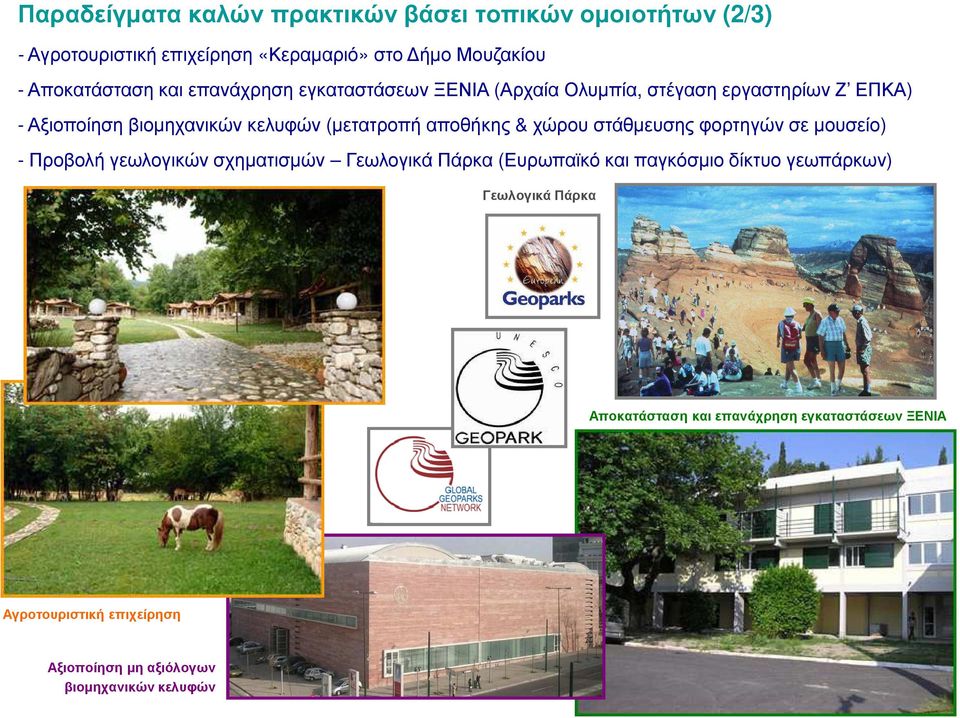 Παραδείγματα καλών πρακτικών βάσει τοπικών ομοιοτήτων (2/3)

- Αγροτουριστική επιχείρηση «Κεραμαριό» στο Δήμο Μουζακίου

- Αποκατάσταση και επανάχρηση εγκαταστάσεων ΞΕΝΙΑ (Αρχαία Ολυμπία, στέγαση εργαστηρίων Ζ' ΕΠΚΑ)

- Αξιοποίηση βιομηχανικών κελυφών (μετατροπή αποθήκης & χώρου στάθμευσης φορτηγών σε μουσείο)

- Προβολή γεωλογικών σχηματισμών – Γεωλογικά Πάρκα (Ευρωπαϊκό και παγκόσμιο δίκτυο γεωπάρκων)

Γεωλογικά Πάρκα

European Geoparks

UNESCO GEOPARK

GLOBAL GEOPARKS NETWORK

Αποκατάσταση και επανάχρηση εγκαταστάσεων ΞΕΝΙΑ

Αγροτουριστική επιχείρηση

Αξιοποίηση μη αξιόλογων βιομηχανικών κελυφών